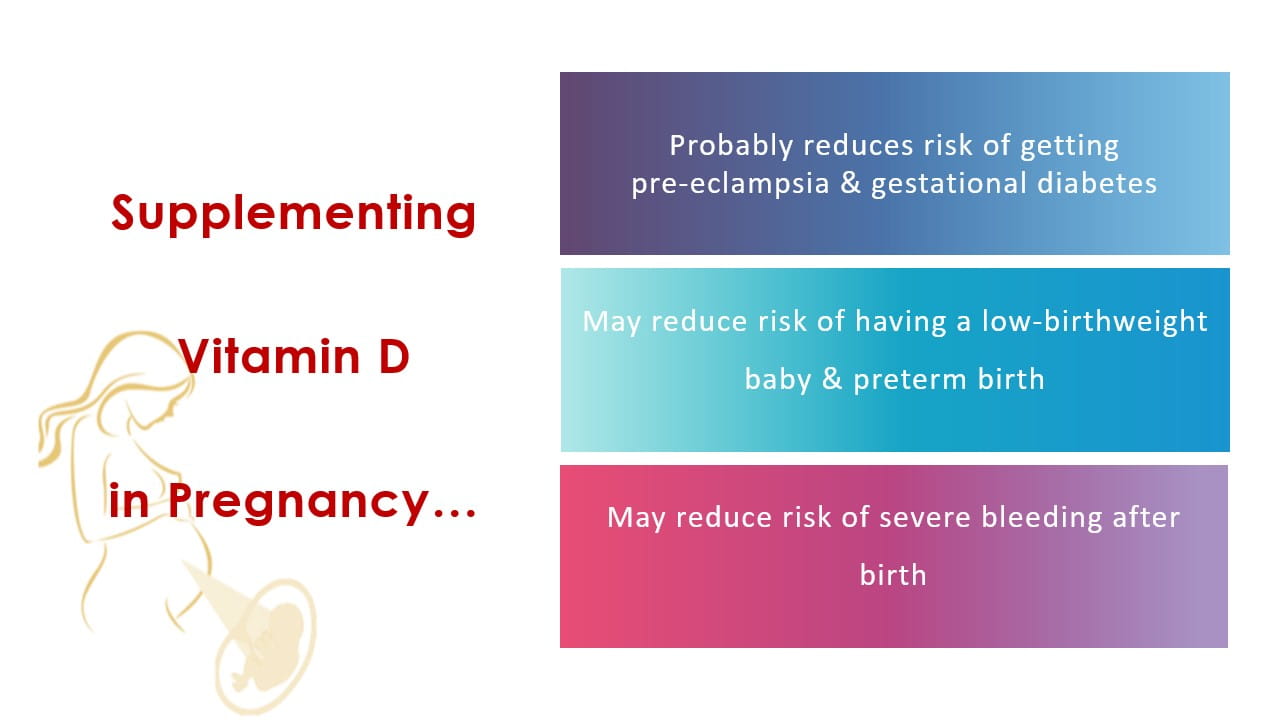 Supplementing

Vitamin D

in Pregnancy…

Probably reduces risk of getting pre-eclampsia & gestational diabetes

May reduce risk of having a low-birthweight baby & preterm birth

May reduce risk of severe bleeding after birth